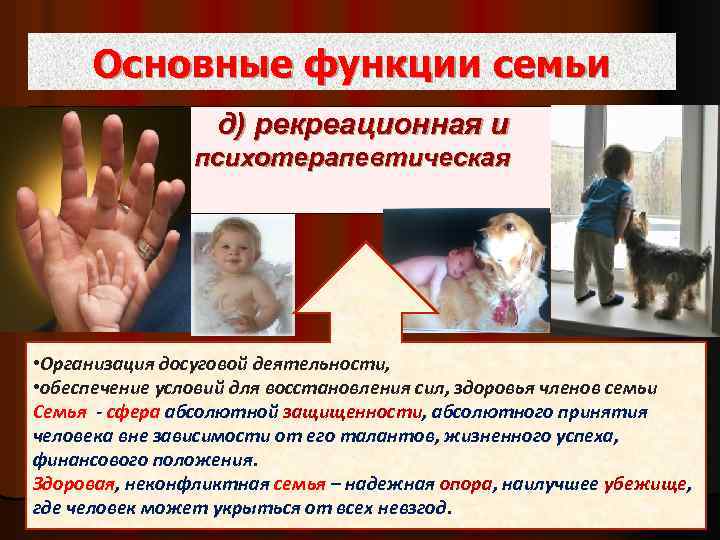 Основные функции семьи

д) рекреационная и психотерапевтическая

•Организация досуговой деятельности,
•обеспечение условий для восстановления сил, здоровья членов семьи
Семья - сфера абсолютной защищенности, абсолютного принятия человека вне зависимости от его талантов, жизненного успеха, финансового положения.
Здоровая, неконфликтная семья – надежная опора, наилучшее убежище, где человек может укрыться от всех невзгод.